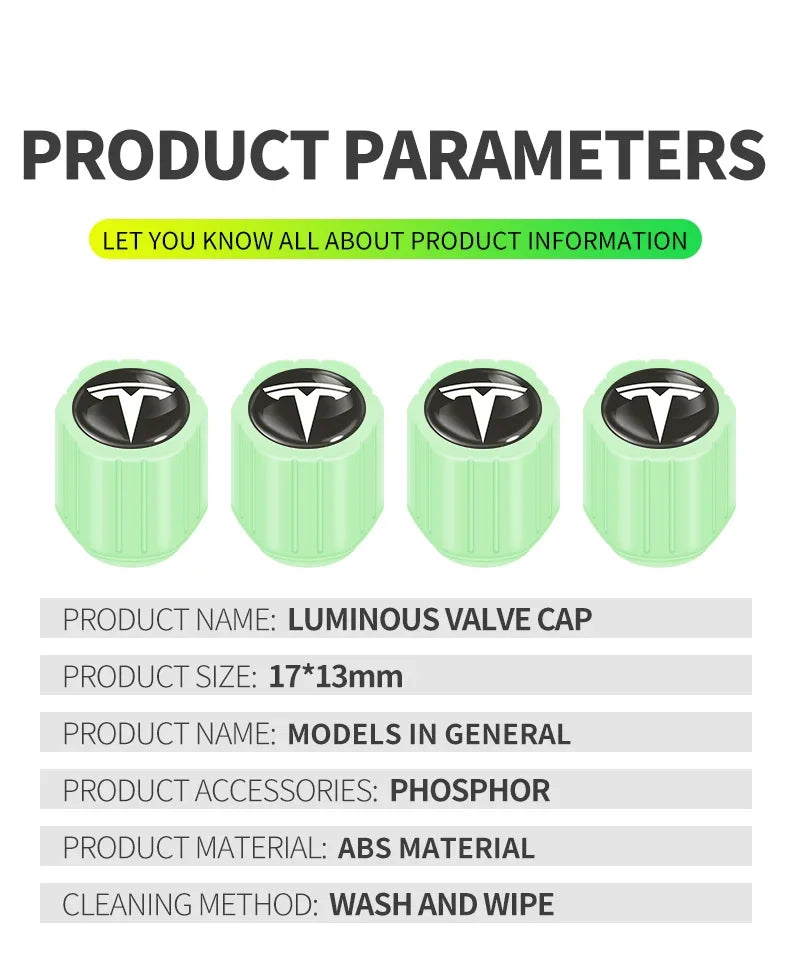 PRODUCT PARAMETERS

LET YOU KNOW ALL ABOUT PRODUCT INFORMATION

PRODUCT NAME: LUMINOUS VALVE CAP

PRODUCT SIZE: 17*13mm

PRODUCT NAME: MODELS IN GENERAL

PRODUCT ACCESSORIES: PHOSPHOR

PRODUCT MATERIAL: ABS MATERIAL

CLEANING METHOD: WASH AND WIPE